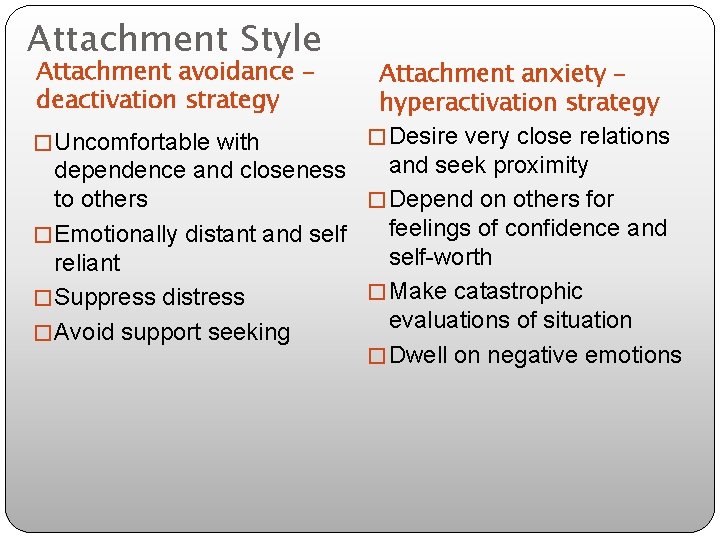 Attachment Style

Attachment avoidance – deactivation strategy

□ Uncomfortable with dependence and closeness to others

□ Emotionally distant and self reliant

□ Suppress distress

□ Avoid support seeking

Attachment anxiety – hyperactivation strategy

□ Desire very close relations and seek proximity

□ Depend on others for feelings of confidence and self-worth

□ Make catastrophic evaluations of situation

□ Dwell on negative emotions